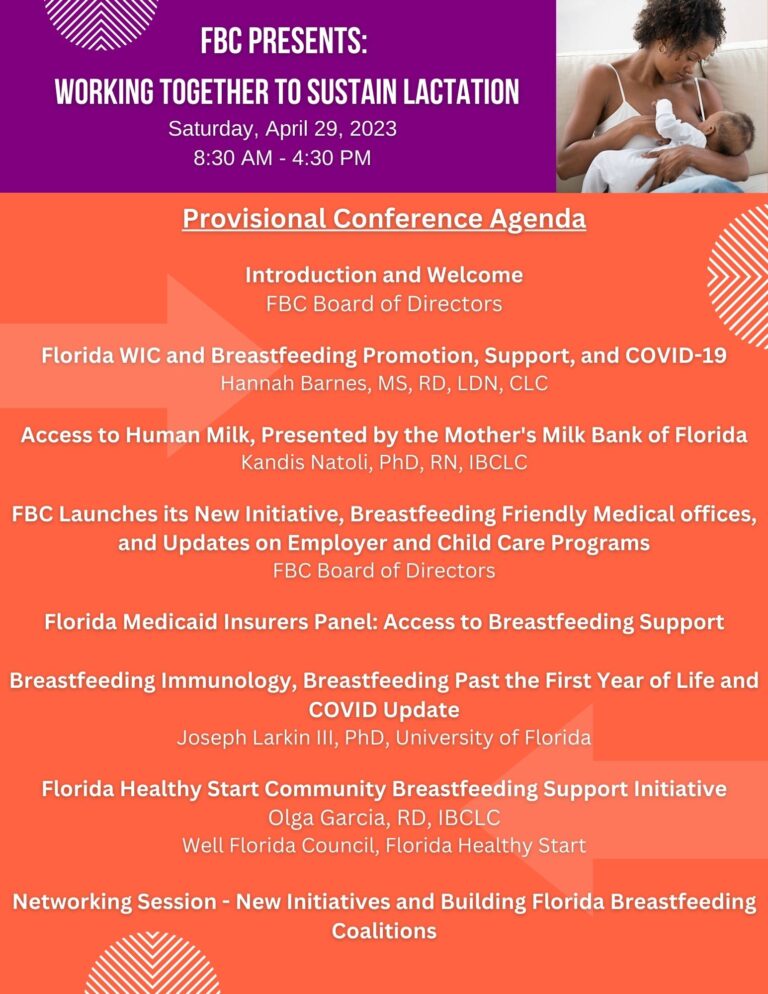 FBC PRESENTS:
WORKING TOGETHER TO SUSTAIN LACTATION
Saturday, April 29, 2023
8:30 AM - 4:30 PM

Provisional Conference Agenda

Introduction and Welcome
FBC Board of Directors

Florida WIC and Breastfeeding Promotion, Support, and COVID-19
Hannah Barnes, MS, RD, LDN, CLC

Access to Human Milk, Presented by the Mother's Milk Bank of Florida
Kandis Natoli, PhD, RN, IBCLC

FBC Launches its New Initiative, Breastfeeding Friendly Medical offices, and Updates on Employer and Child Care Programs
FBC Board of Directors

Florida Medicaid Insurers Panel: Access to Breastfeeding Support

Breastfeeding Immunology, Breastfeeding Past the First Year of Life and COVID Update
Joseph Larkin III, PhD, University of Florida

Florida Healthy Start Community Breastfeeding Support Initiative
Olga Garcia, RD, IBCLC
Well Florida Council, Florida Healthy Start

Networking Session - New Initiatives and Building Florida Breastfeeding Coalitions